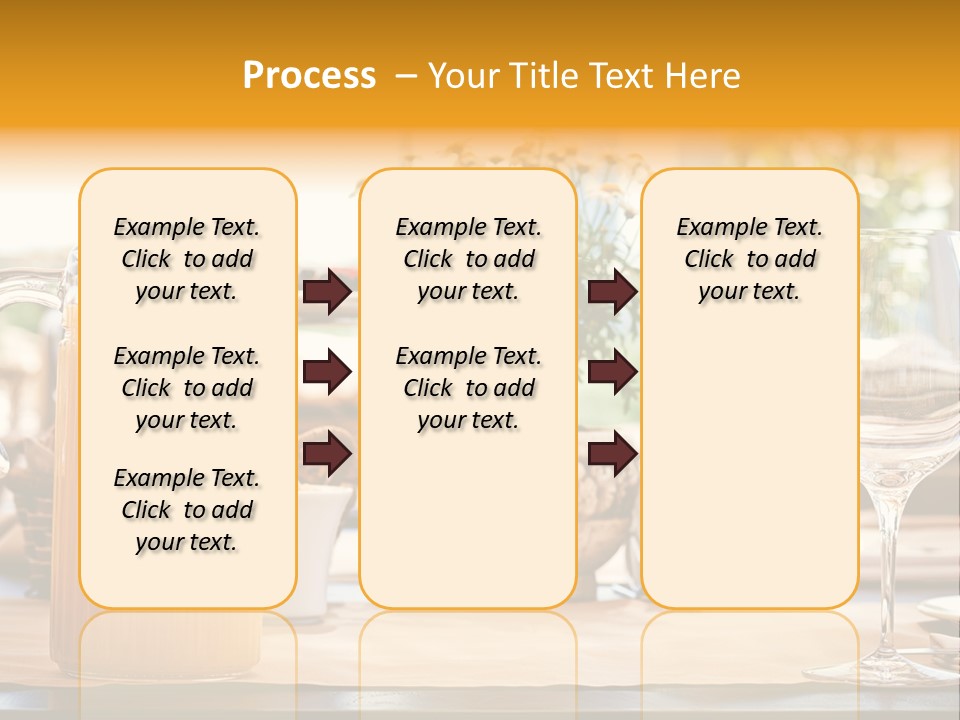 Process – Your Title Text Here

Example Text. Click to add your text.

Example Text. Click to add your text.

Example Text. Click to add your text.

Example Text. Click to add your text.

Example Text. Click to add your text.

Example Text. Click to add your text.